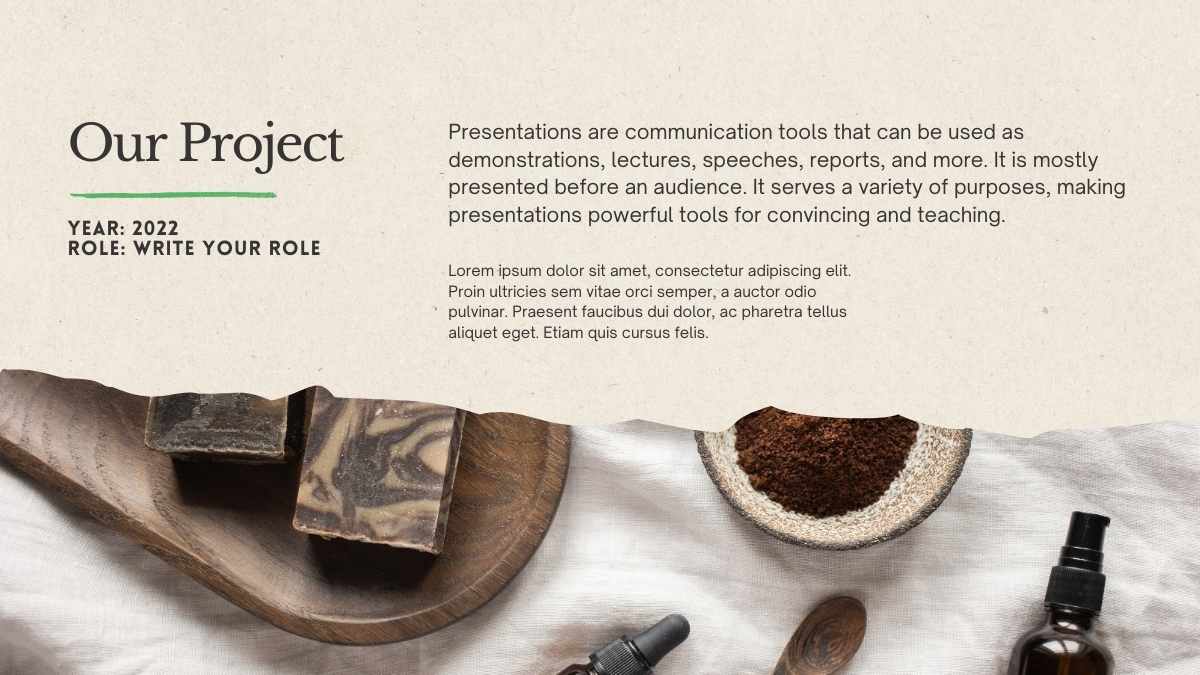 Our Project

YEAR: 2022
ROLE: WRITE YOUR ROLE

Presentations are communication tools that can be used as demonstrations, lectures, speeches, reports, and more. It is mostly presented before an audience. It serves a variety of purposes, making presentations powerful tools for convincing and teaching.

Lorem ipsum dolor sit amet, consectetur adipiscing elit. Proin ultricies sem vitae orci semper, a auctor odio pulvinar. Praesent faucibus dui dolor, ac pharetra tellus aliquet eget. Etiam quis cursus felis.